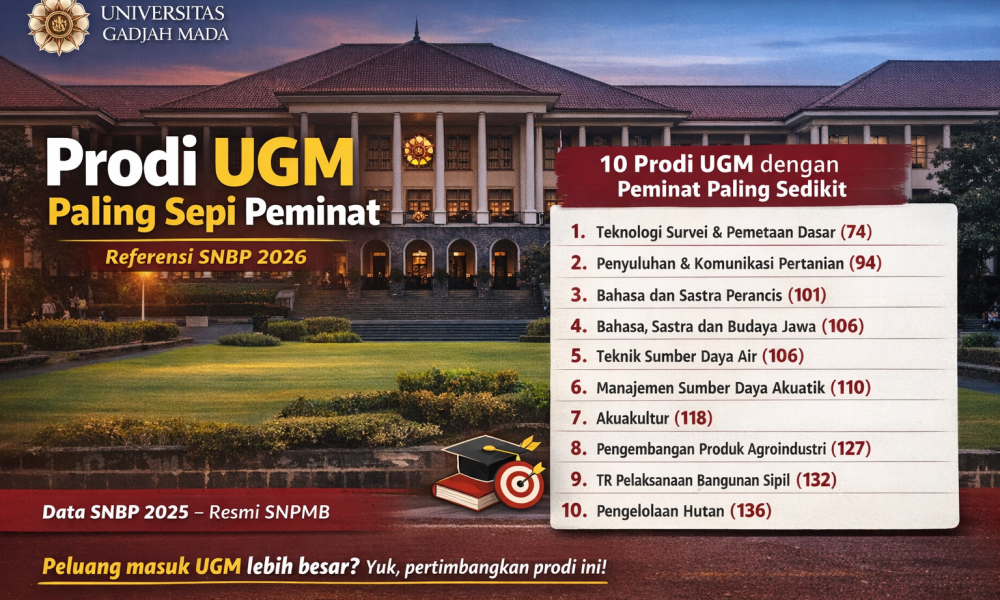 UNIVERSITAS GADJAH MADA

Prodi UGM
Paling Sepi Peminat

Referensi SNBP 2026

10 Prodi UGM dengan Peminat Paling Sedikit

1. Teknologi Survei & Pemetaan Dasar (74)
2. Penyuluhan & Komunikasi Pertanian (94)
3. Bahasa dan Sastra Perancis (101)
4. Bahasa, Sastra dan Budaya Jawa (106)
5. Teknik Sumber Daya Air (106)
6. Manajemen Sumber Daya Akuatik (110)
7. Akuakultur (118)
8. Pengembangan Produk Agroindustri (127)
9. TR Pelaksanaan Bangunan Sipil (132)
10. Pengelolaan Hutan (136)

Data SNBP 2025 – Resmi SNPMB

Peluang masuk UGM lebih besar? Yuk, pertimbangkan prodi ini!